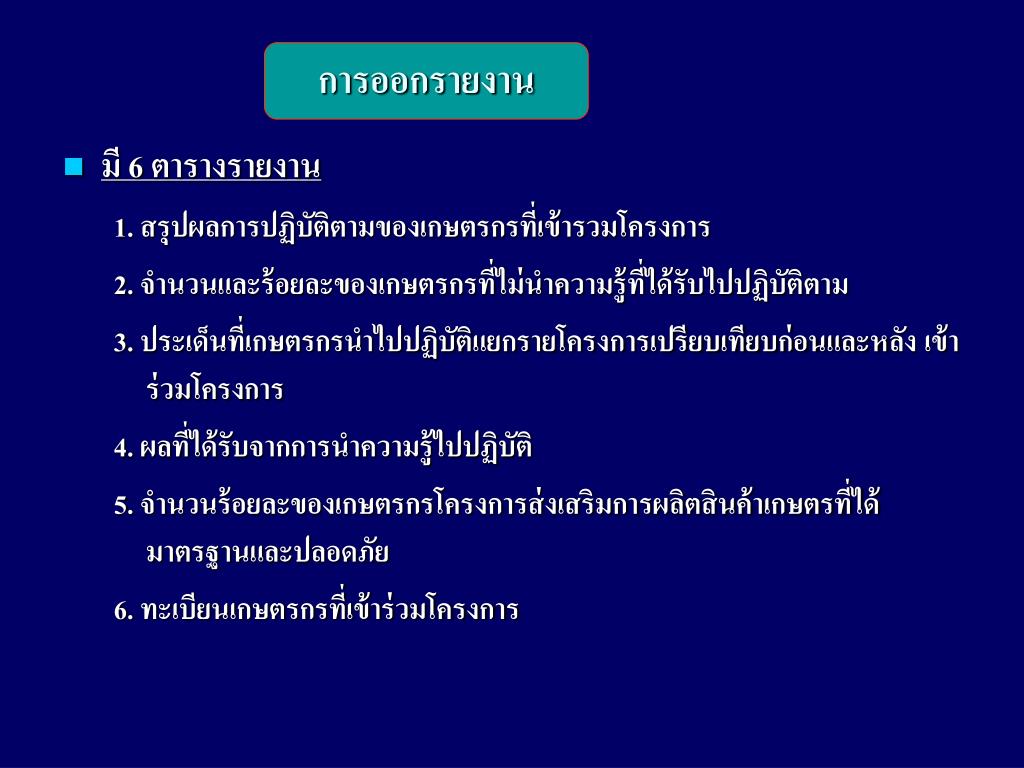 การออกรายงาน

มี 6 ตารางรายงาน

1. สรุปผลการปฏิบัติตามของเกษตรกรที่เข้ารวมโครงการ

2. จำนวนและร้อยละของเกษตรกรที่ไม่นำความรู้ที่ได้รับไปปฏิบัติตาม

3. ประเด็นที่เกษตรกรนำไปปฏิบัติแยกรายโครงการเปรียบเทียบก่อนและหลัง เข้าร่วมโครงการ

4. ผลที่ได้รับจากการนำความรู้ไปปฏิบัติ

5. จำนวนร้อยละของเกษตรกรโครงการส่งเสริมการผลิตสินค้าเกษตรที่ได้มาตรฐานและปลอดภัย

6. ทะเบียนเกษตรกรที่เข้าร่วมโครงการ